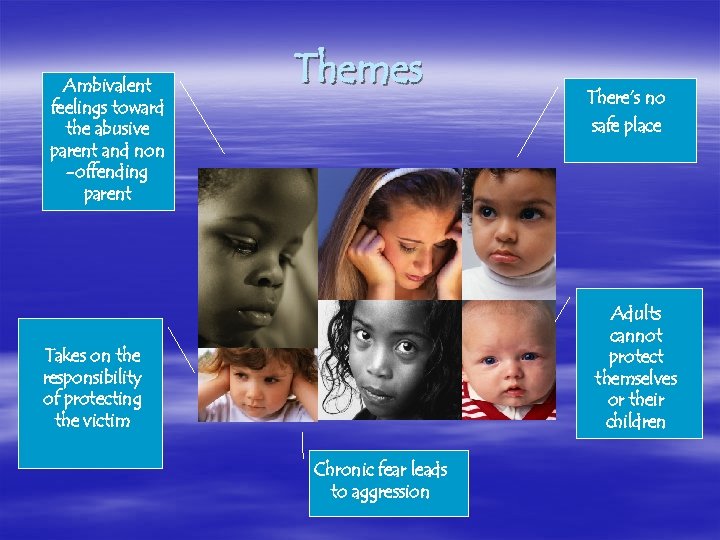 Themes

Ambivalent feelings toward the abusive parent and non -offending parent

There's no safe place

Takes on the responsibility of protecting the victim

Adults cannot protect themselves or their children

Chronic fear leads to aggression